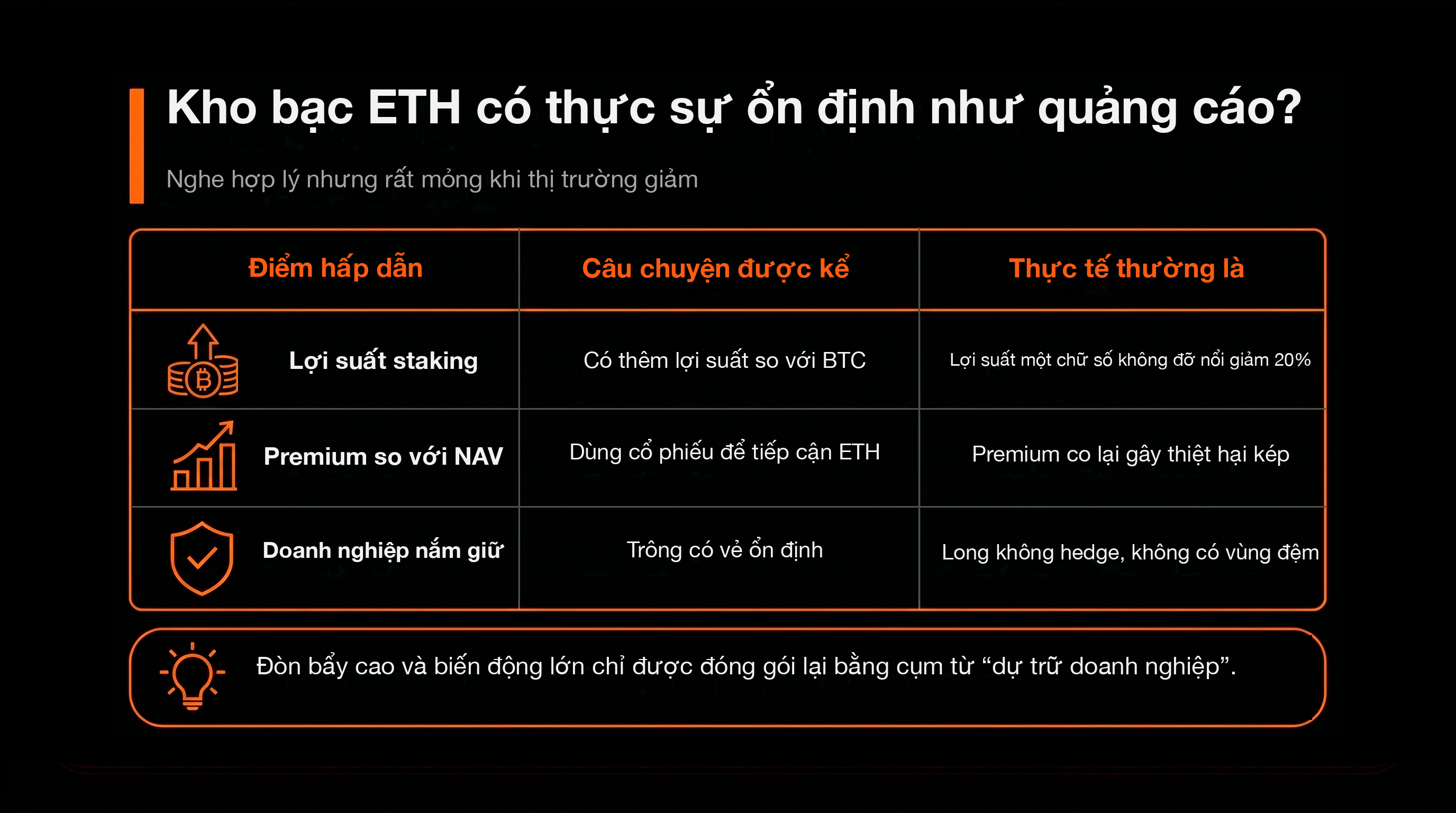 Kho bạc ETH có thực sự ổn định như quảng cáo?

Nghe hợp lý nhưng rất mỏng khi thị trường giảm

| Điểm hấp dẫn | Câu chuyện được kể | Thực tế thường là |
|---|---|---|
| Lợi suất staking | Có thêm lợi suất so với BTC | Lợi suất một chữ số không đỡ nổi giảm 20% |
| Premium so với NAV | Dùng cổ phiếu để tiếp cận ETH | Premium co lại gây thiệt hại kép |
| Doanh nghiệp nắm giữ | Trông có vẻ ổn định | Long không hedge, không có vùng đệm |

Đòn bẩy cao và biến động lớn chỉ được đóng gói lại bằng cụm từ "dự trữ doanh nghiệp".